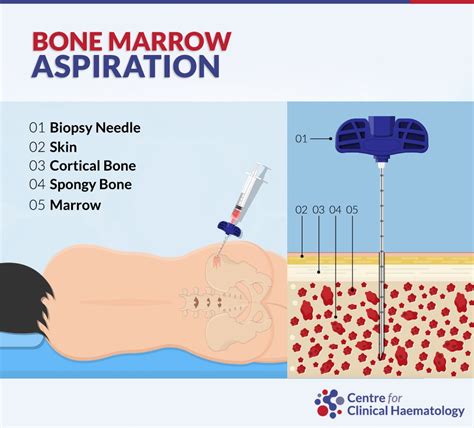 BONE MARROW ASPIRATION

01 Biopsy Needle
02 Skin
03 Cortical Bone
04 Spongy Bone
05 Marrow

01

02 03 04 05

Centre for Clinical Haematology